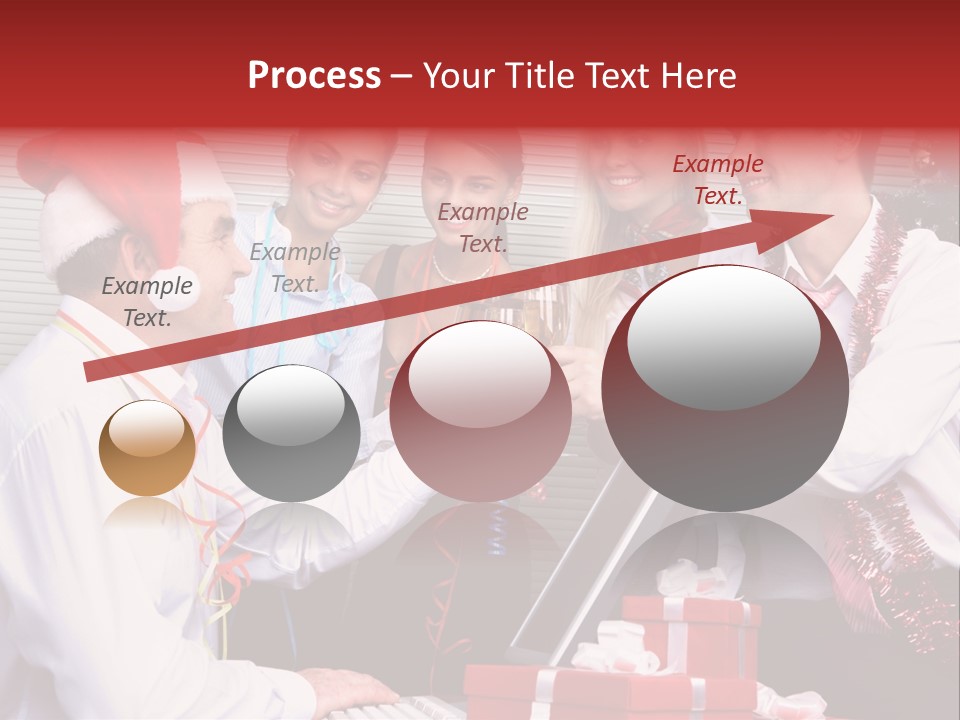 Process – Your Title Text Here

Example Text.

Example Text.

Example Text.

Example Text.